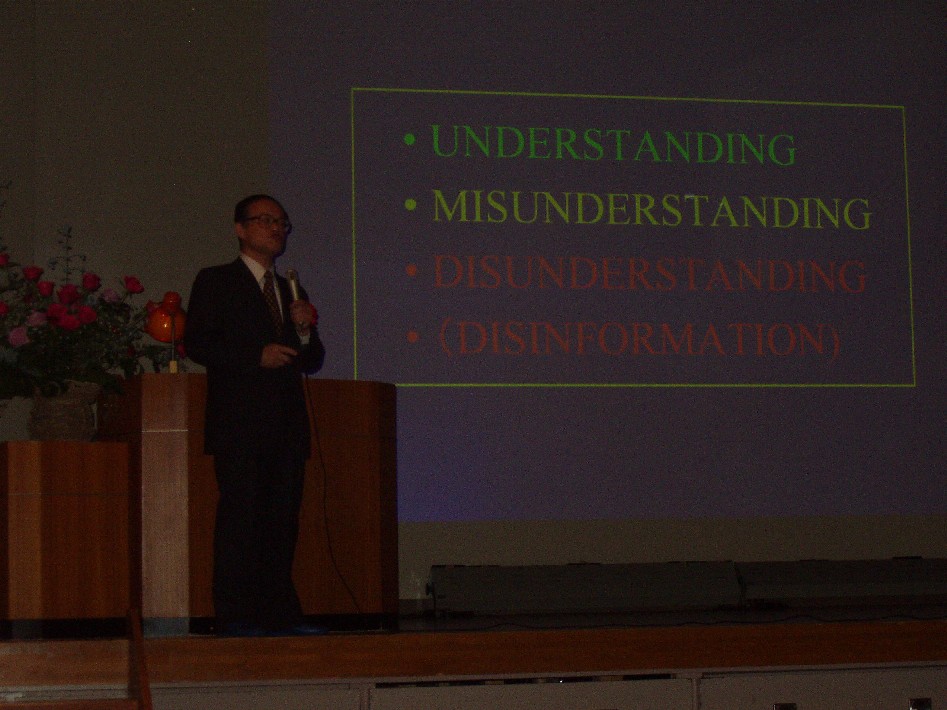 • UNDERSTANDING
• MISUNDERSTANDING
• DISUNDERSTANDING
• (DISINFORMATION)